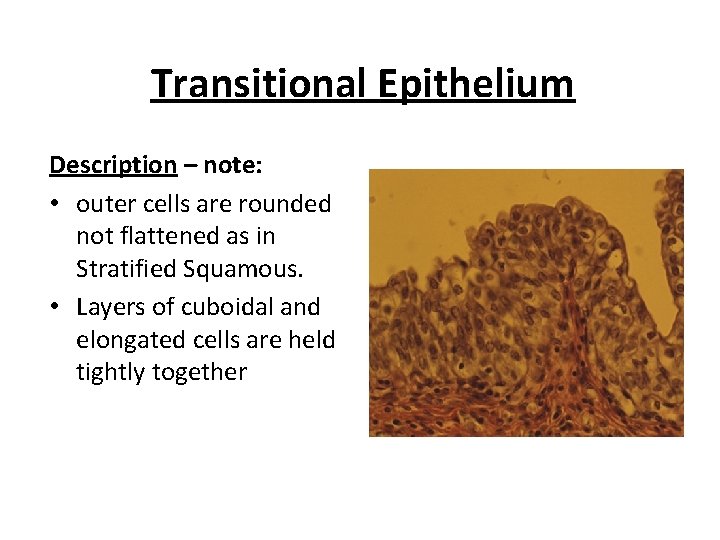 Transitional Epithelium

Description – note:

• outer cells are rounded not flattened as in Stratified Squamous.
• Layers of cuboidal and elongated cells are held tightly together